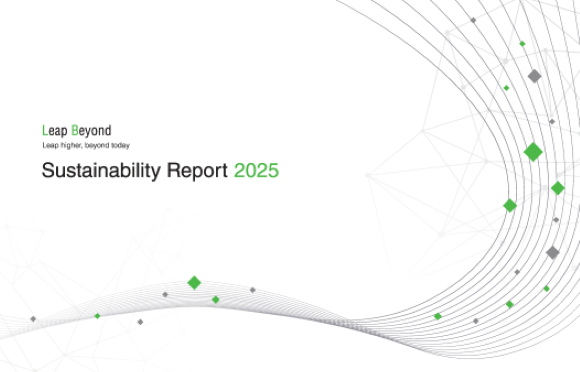 Leap Beyond
Leap higher, beyond today

Sustainability Report 2025